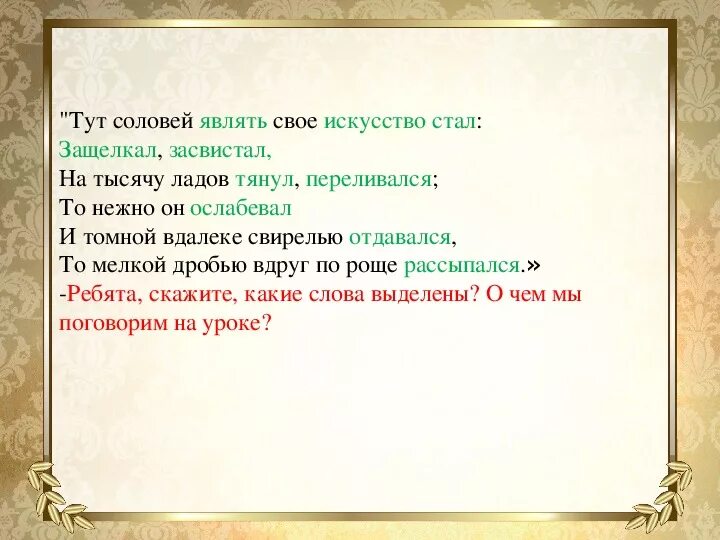 "Тут соловей являть свое искусство стал:
Защелкал, засвистал,
На тысячу ладов тянул, переливался;
То нежно он ослабевал
И томной вдалеке свирелью отдавался,
То мелкой дробью вдруг по роще рассыпался.»
-Ребята, скажите, какие слова выделены? О чем мы поговорим на уроке?